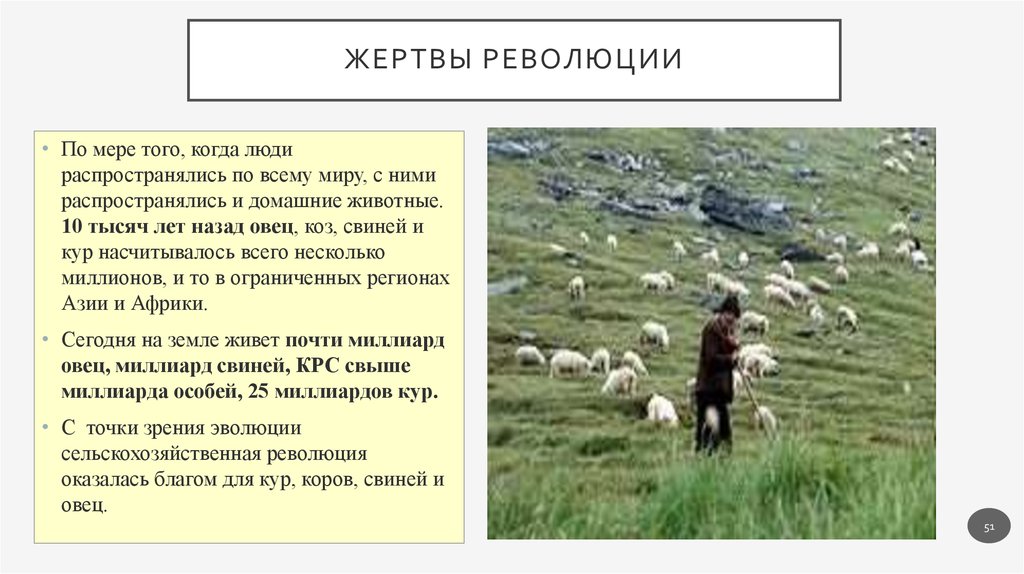 ЖЕРТВЫ РЕВОЛЮЦИИ

• По мере того, когда люди распространялись по всему миру, с ними распространялись и домашние животные. 10 тысяч лет назад овец, коз, свиней и кур насчитывалось всего несколько миллионов, и то в ограниченных регионах Азии и Африки.

• Сегодня на земле живет почти миллиард овец, миллиард свиней, КРС свыше миллиарда особей, 25 миллиардов кур.

• С точки зрения эволюции сельскохозяйственная революция оказалась благом для кур, коров, свиней и овец.

51